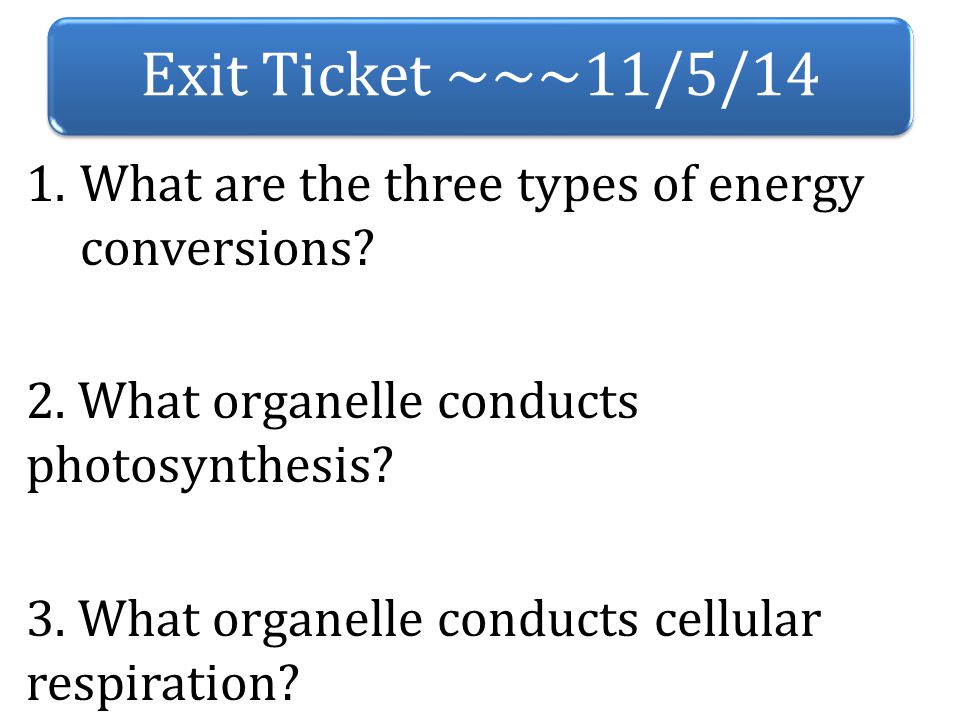 Exit Ticket ~~~11/5/14

1. What are the three types of energy conversions?

2. What organelle conducts photosynthesis?

3. What organelle conducts cellular respiration?